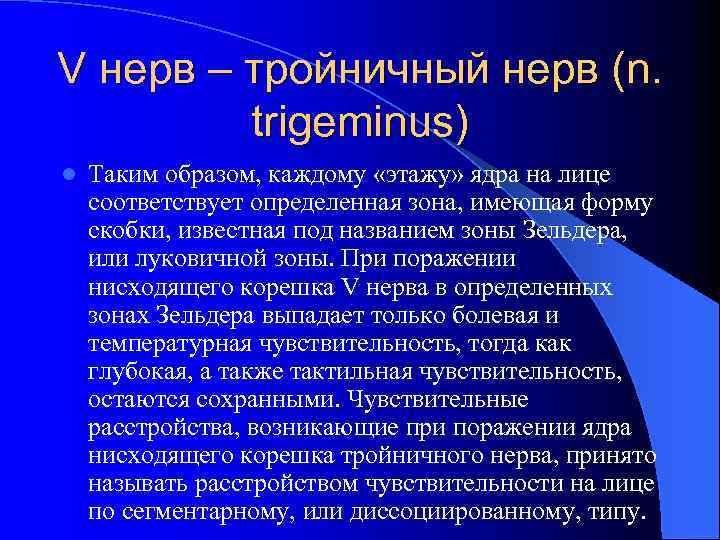 V нерв – тройничный нерв (n. trigeminus)

Таким образом, каждому «этажу» ядра на лице соответствует определенная зона, имеющая форму скобки, известная под названием зоны Зельдера, или луковичной зоны. При поражении нисходящего корешка V нерва в определенных зонах Зельдера выпадает только болевая и температурная чувствительность, тогда как глубокая, а также тактильная чувствительность, остаются сохранными. Чувствительные расстройства, возникающие при поражении ядра нисходящего корешка тройничного нерва, принято называть расстройством чувствительности на лице по сегментарному, или диссоциированному, типу.